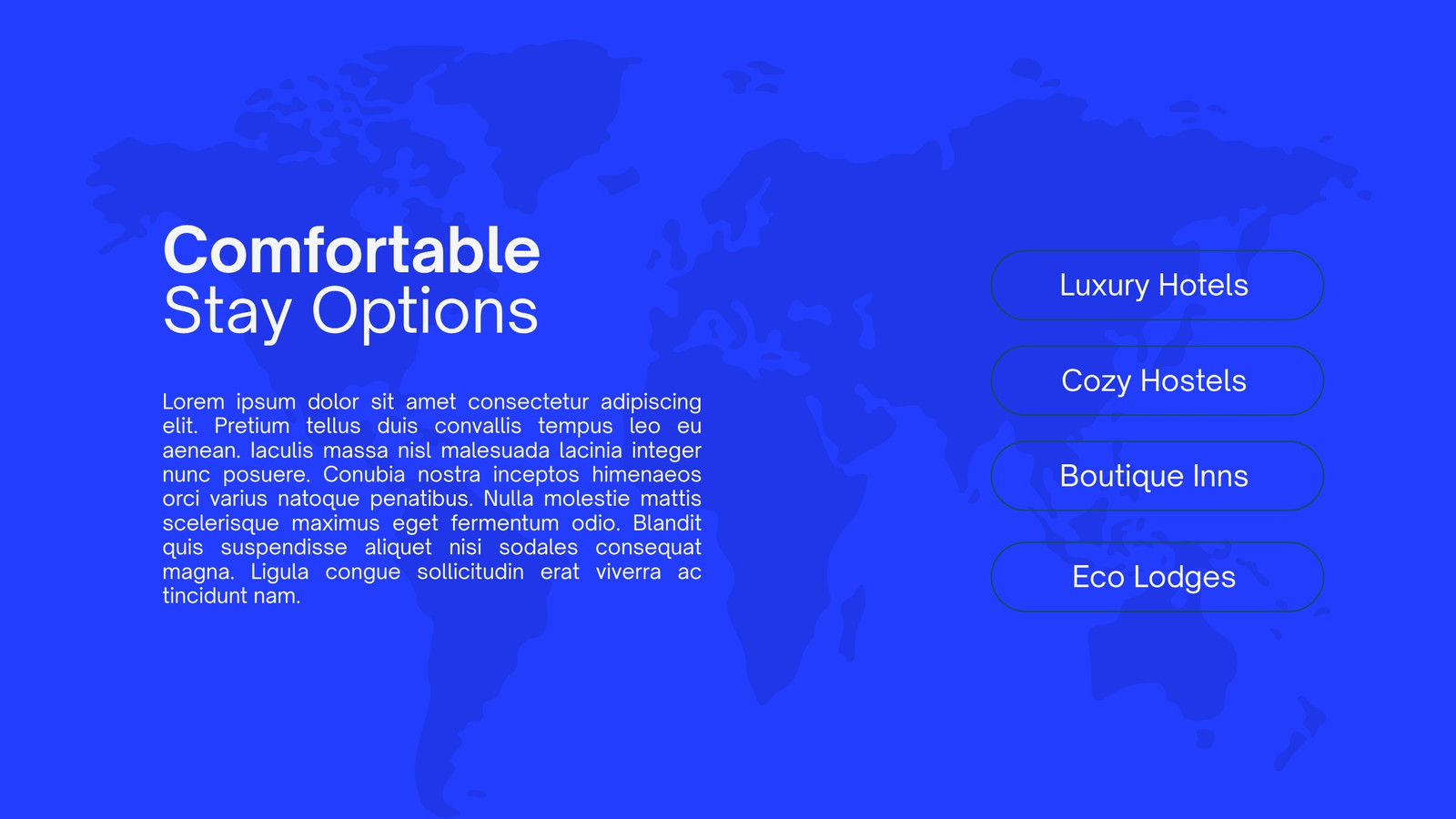 Comfortable
Stay Options

Lorem ipsum dolor sit amet consectetur adipiscing elit. Pretium tellus duis convallis tempus leo eu aenean. Iaculis massa nisl malesuada lacinia integer nunc posuere. Conubia nostra inceptos himenaeos orci varius natoque penatibus. Nulla molestie mattis scelerisque maximus eget fermentum odio. Blandit quis suspendisse aliquet nisi sodales consequat magna. Ligula congue sollicitudin erat viverra ac tincidunt nam.

Luxury Hotels

Cozy Hostels

Boutique Inns

Eco Lodges